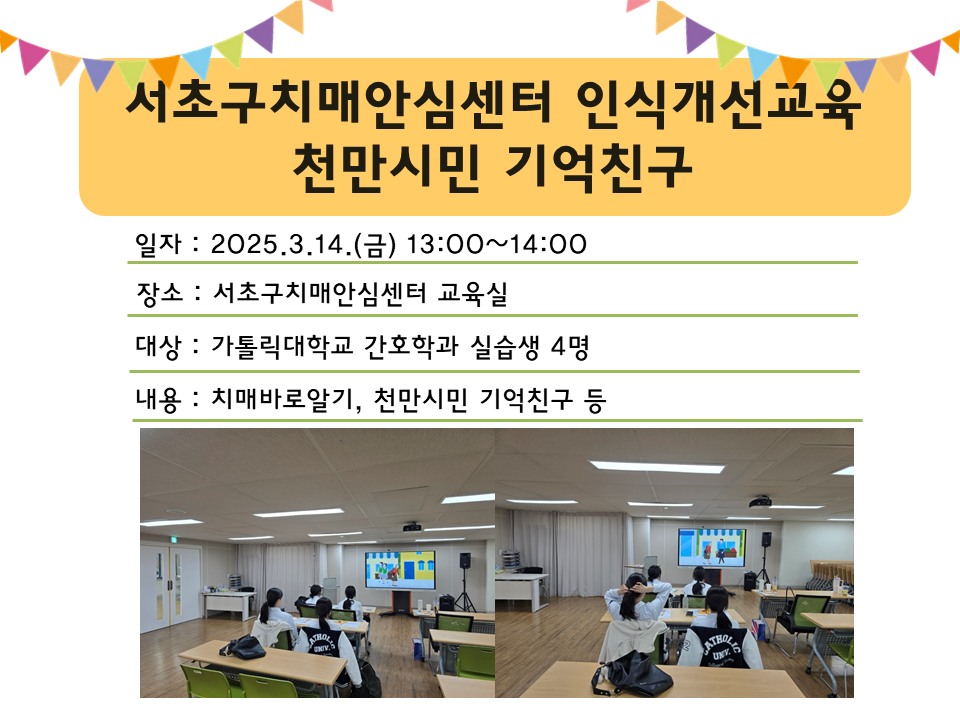 서초구치매안심센터 인식개선교육
천만시민 기억친구

일자 : 2025.3.14.(금) 13:00~14:00

장소 : 서초구치매안심센터 교육실

대상 : 가톨릭대학교 간호학과 실습생 4명

내용 : 치매바로알기, 천만시민 기억친구 등

CATHOLIC UNIV.